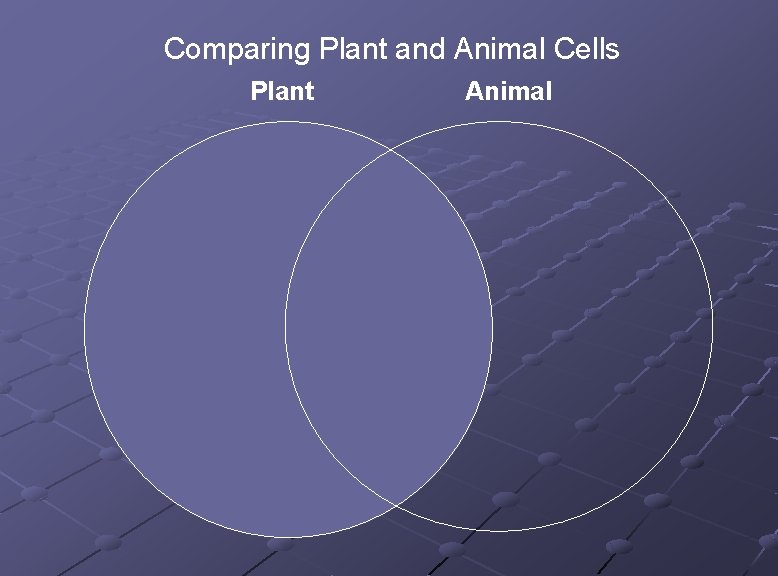 Comparing Plant and Animal Cells

Plant

Animal